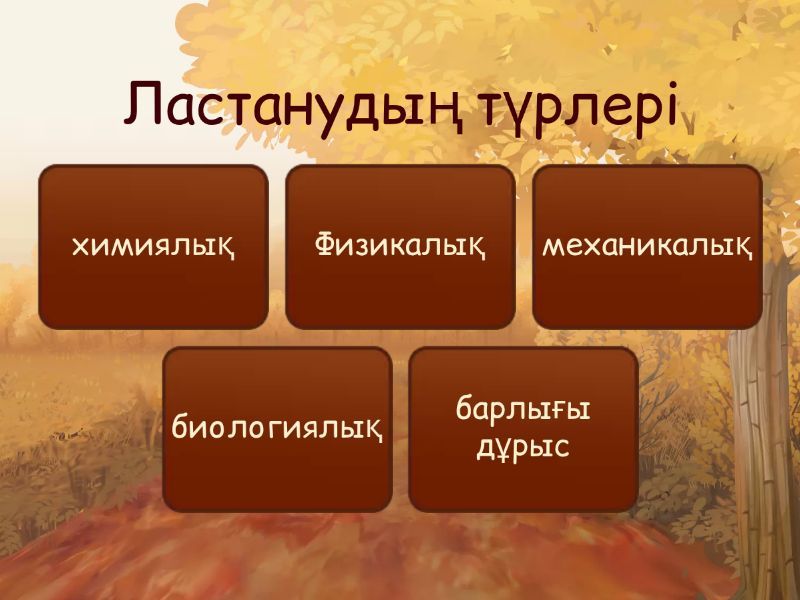 Ластанудың түрлері

химиялық

Физикалық

механикалық

биологиялық

барлығы дұрыс